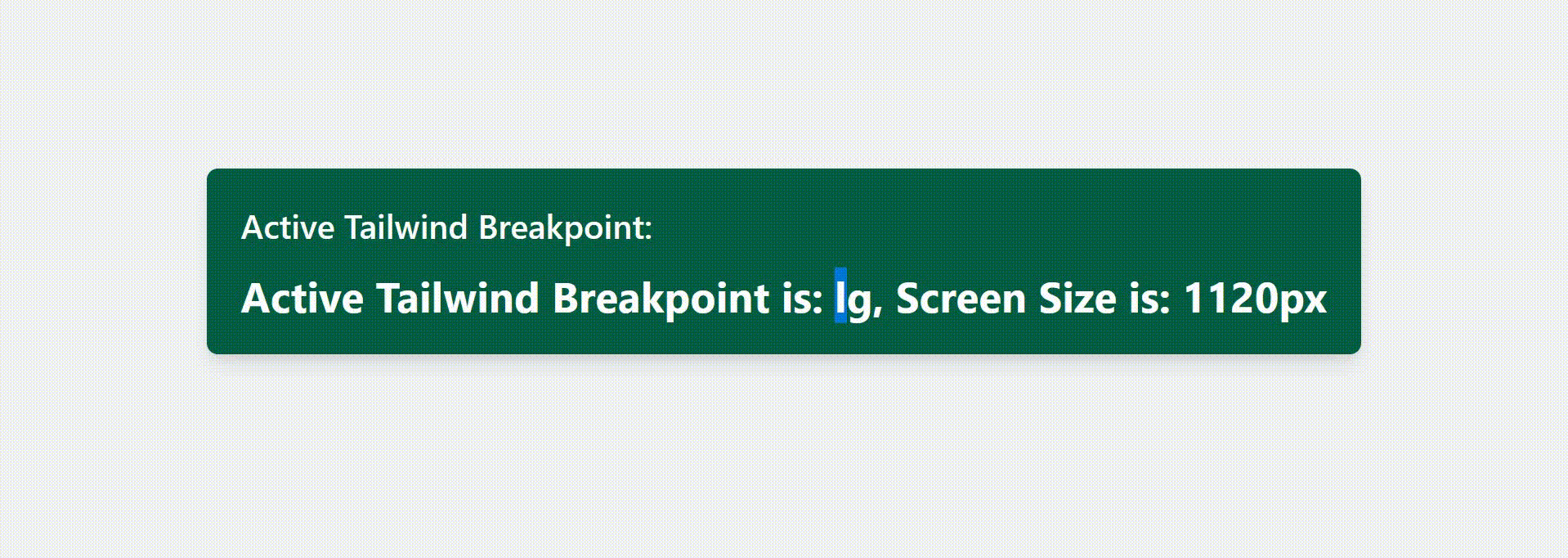 Active Tailwind Breakpoint:

Active Tailwind Breakpoint is: lg, Screen Size is: 1120px